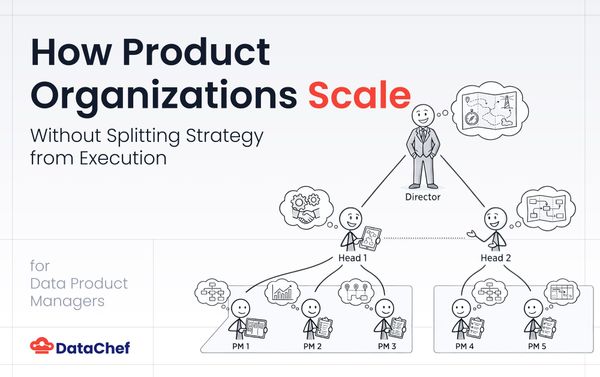 How Product Organizations Scale

Without Splitting Strategy from Execution

for Data Product Managers

DataChef

Director

Head 1

Head 2

PM 1

PM 2

PM 3

PM 4

PM 5